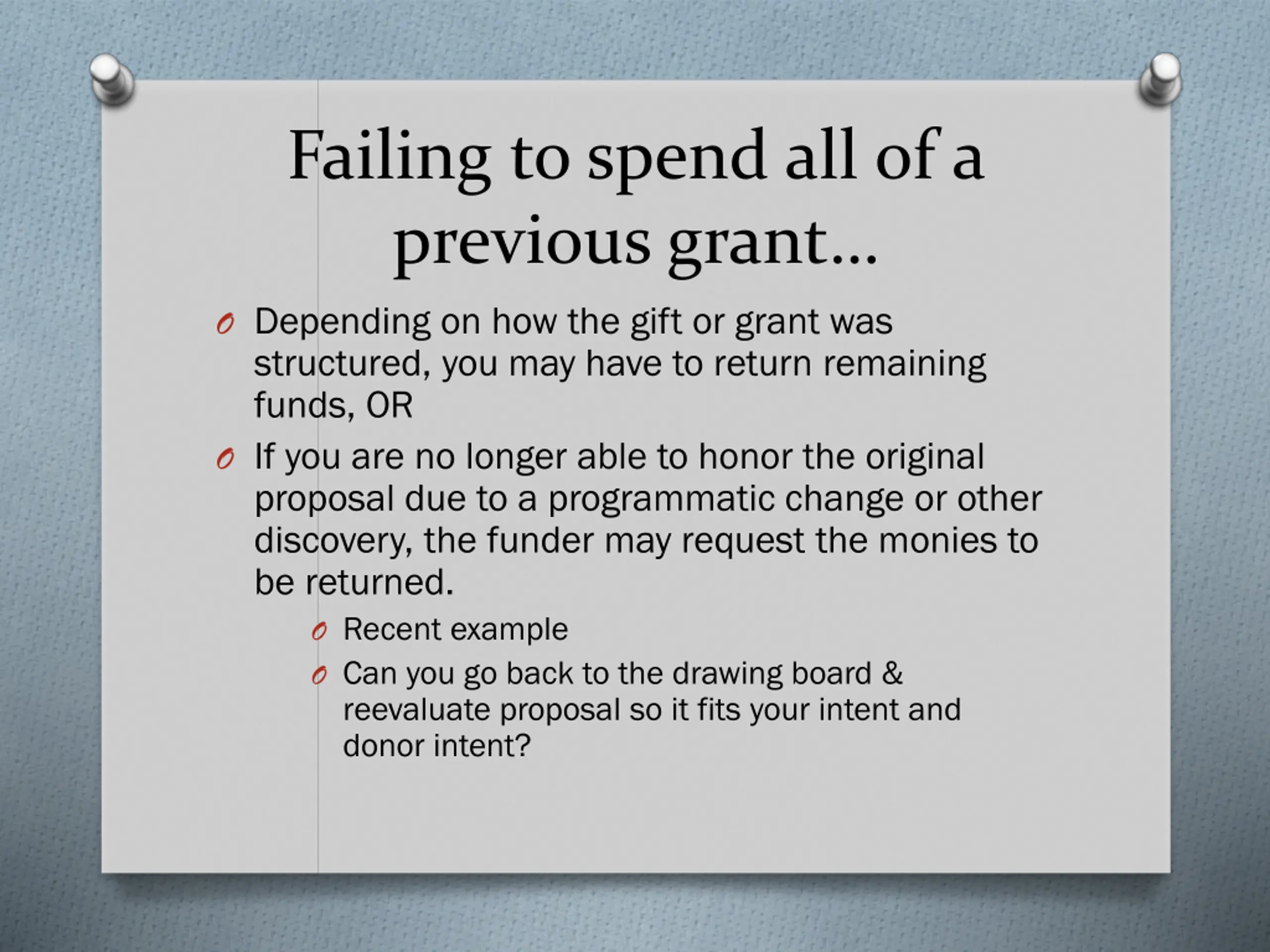 Failing to spend all of a previous grant…

Depending on how the gift or grant was structured, you may have to return remaining funds, OR

If you are no longer able to honor the original proposal due to a programmatic change or other discovery, the funder may request the monies to be returned.

Recent example

Can you go back to the drawing board & reevaluate proposal so it fits your intent and donor intent?